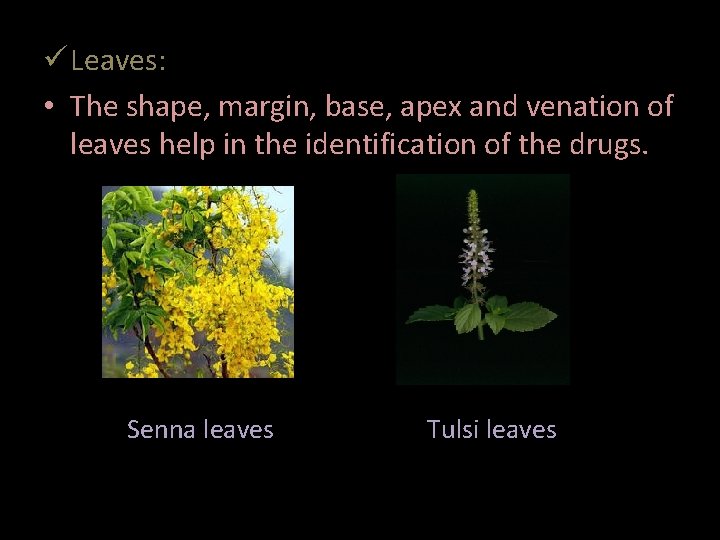 ✓ Leaves:

• The shape, margin, base, apex and venation of leaves help in the identification of the drugs.

Senna leaves

Tulsi leaves